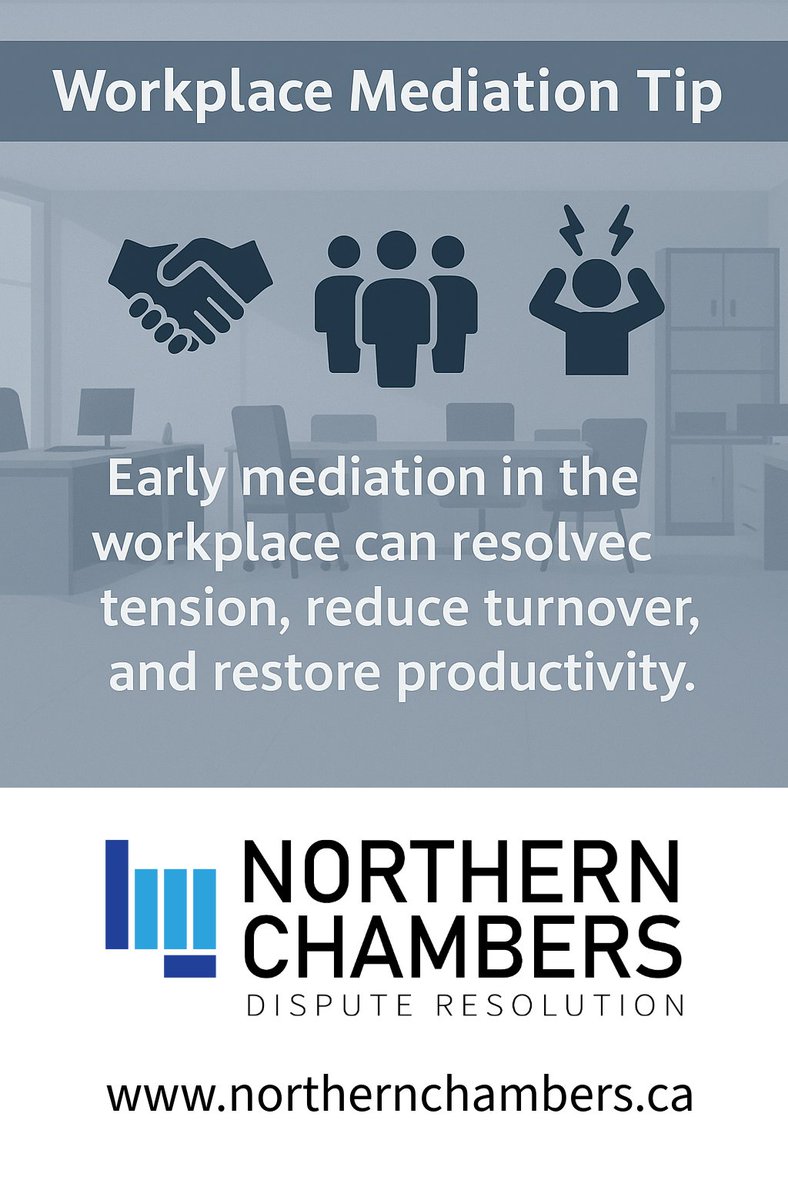 Workplace Mediation Tip

Early mediation in the workplace can resolvec tension, reduce turnover, and restore productivity.

NORTHERN CHAMBERS
DISPUTE RESOLUTION

www.northernchambers.ca